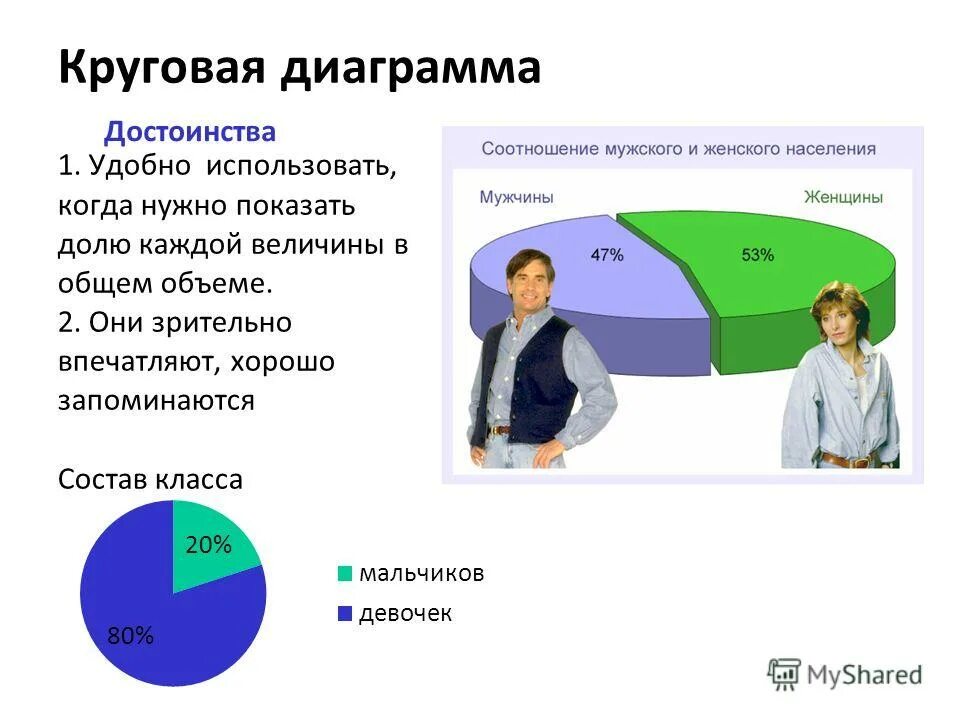 Круговая диаграмма

Достоинства

1. Удобно использовать, когда нужно показать долю каждой величины в общем объеме.

2. Они зрительно впечатляют, хорошо запоминаются

Соотношение мужского и женского населения

Мужчины

Женщины

47%

53%

Состав класса

20%

80%

мальчиков

девочек

MyShared